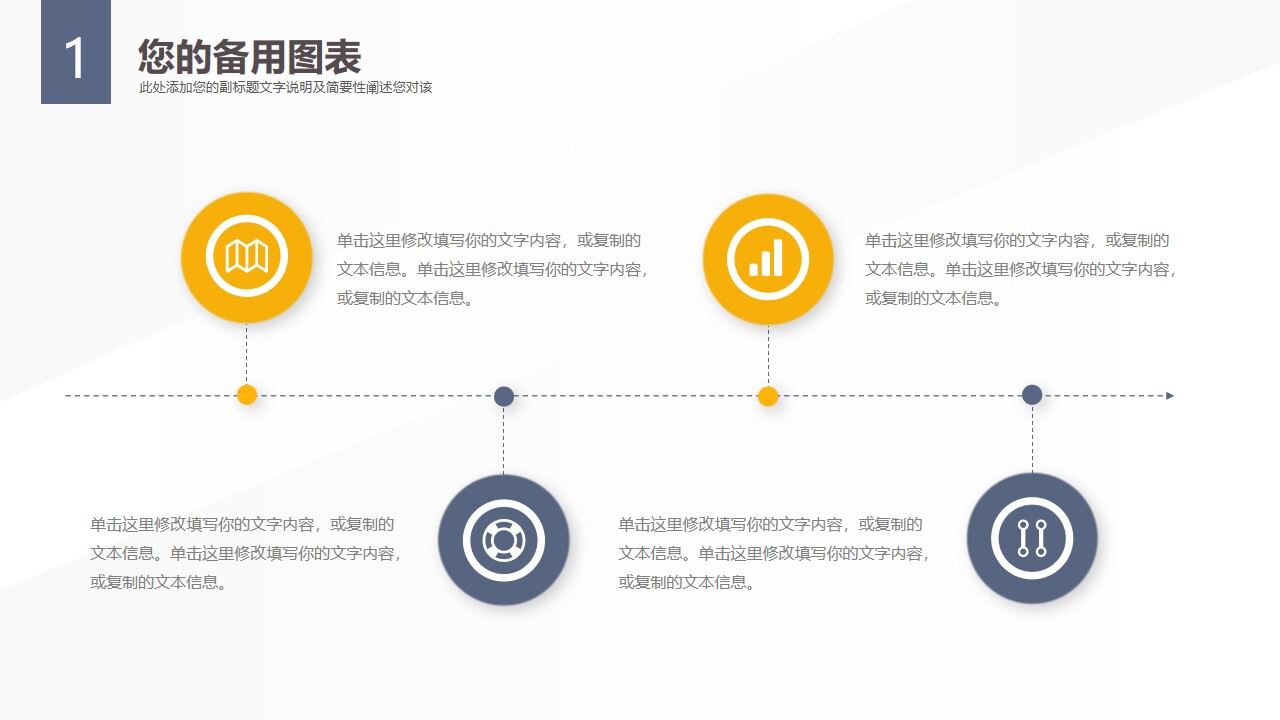 1

您的备用图表

此处添加您的副标题文字说明及简要性阐述您对该

单击这里修改填写你的文字内容，或复制的文本信息。单击这里修改填写你的文字内容，或复制的文本信息。

单击这里修改填写你的文字内容，或复制的文本信息。单击这里修改填写你的文字内容，或复制的文本信息。

单击这里修改填写你的文字内容，或复制的文本信息。单击这里修改填写你的文字内容，或复制的文本信息。

单击这里修改填写你的文字内容，或复制的文本信息。单击这里修改填写你的文字内容，或复制的文本信息。